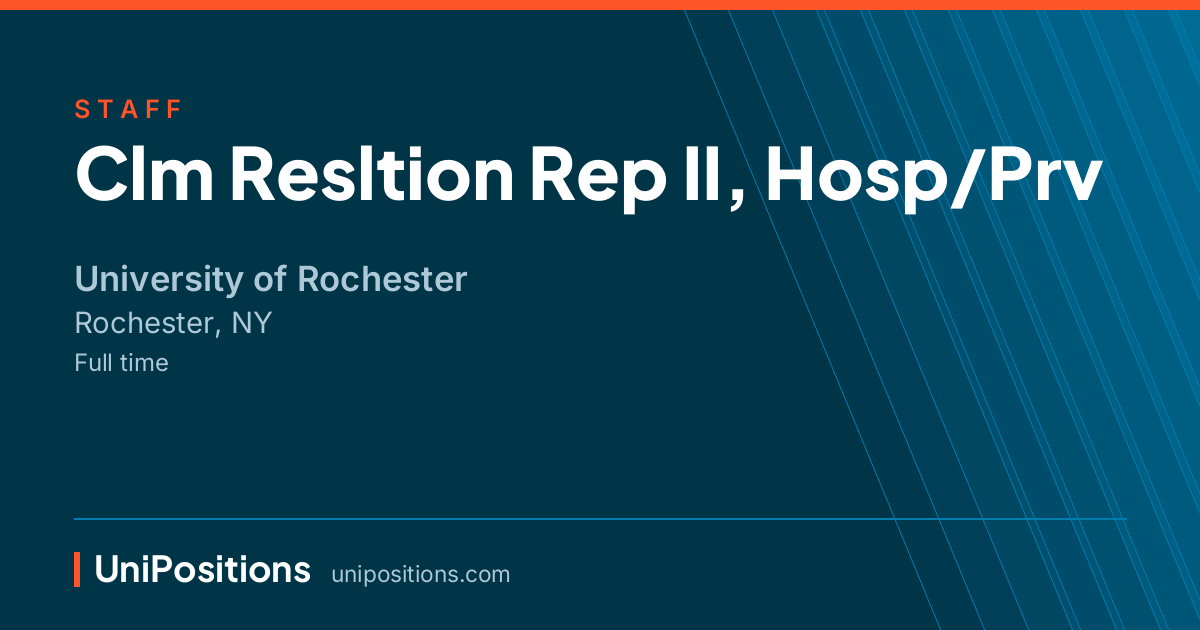 STAFF

Clm Resltion Rep II, Hosp/Prv

University of Rochester

Rochester, NY

Full time

UniPositions unipositions.com